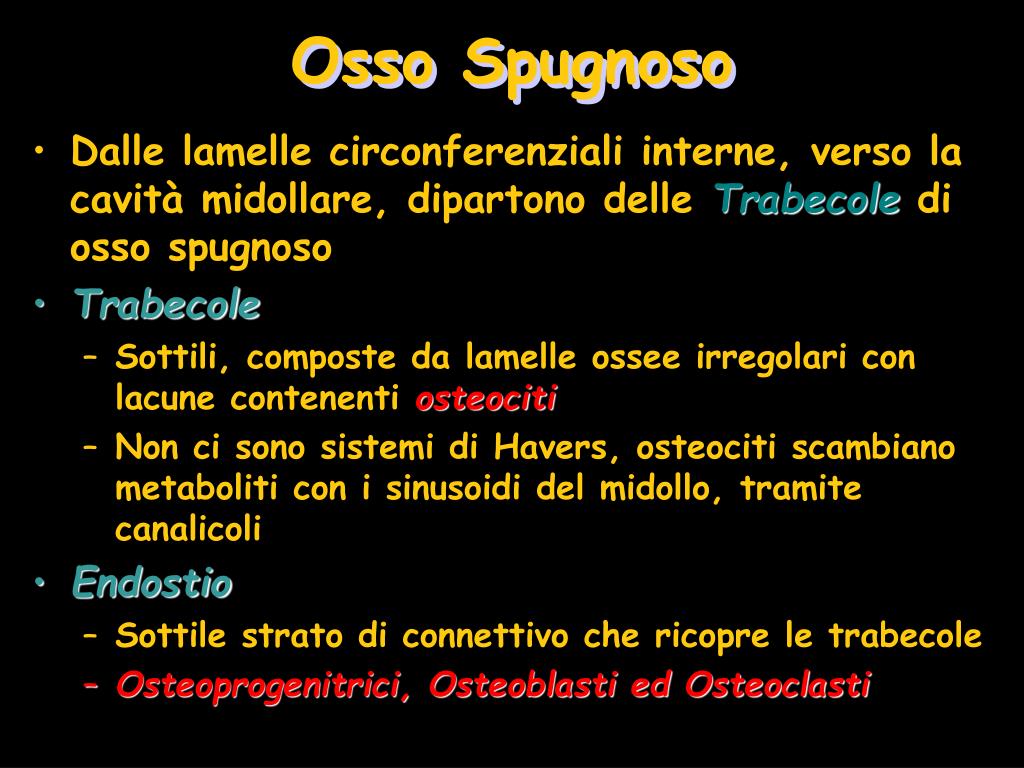 Osso Spugnoso

• Dalle lamelle circonferenziali interne, verso la cavità midollare, dipartono delle Trabecole di osso spugnoso

• Trabecole
 – Sottili, composte da lamelle ossee irregolari con lacune contenenti osteociti
 – Non ci sono sistemi di Havers, osteociti scambiano metaboliti con i sinusoidi del midollo, tramite canalicoli

• Endostio
 – Sottile strato di connettivo che ricopre le trabecole
 – Osteoprogenitrici, Osteoblasti ed Osteoclasti